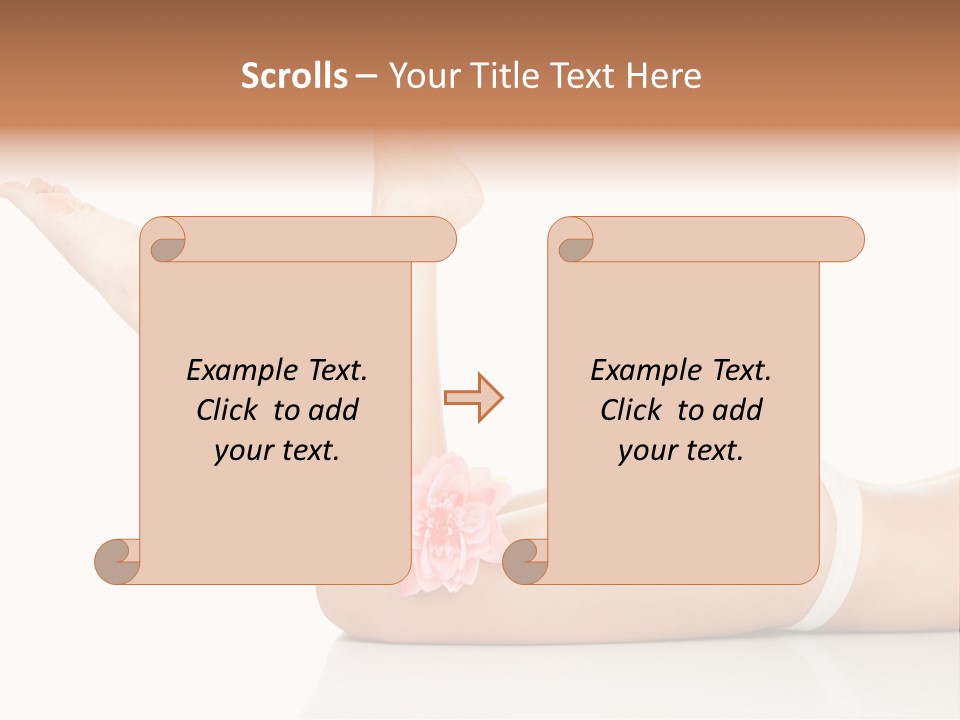 Scrolls – Your Title Text Here

Example Text. Click to add your text.

Example Text. Click to add your text.